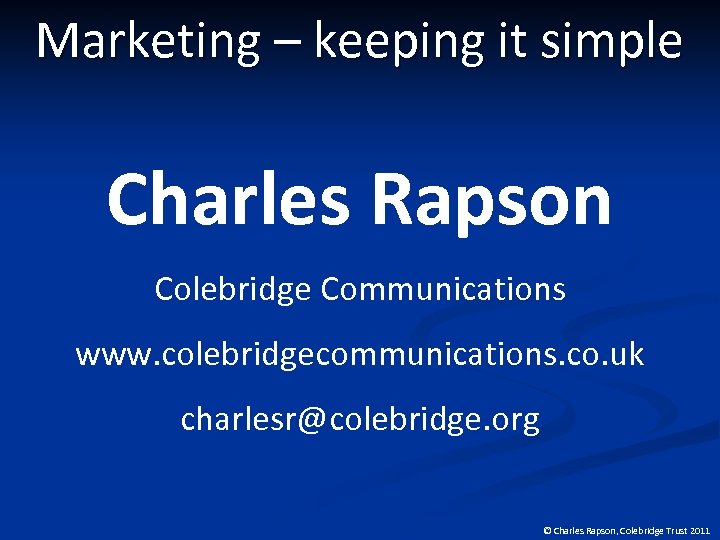 Marketing – keeping it simple

Charles Rapson

Colebridge Communications

www.colebridgecommunications.co.uk

charlesr@colebridge.org

© Charles Rapson, Colebridge Trust 2011